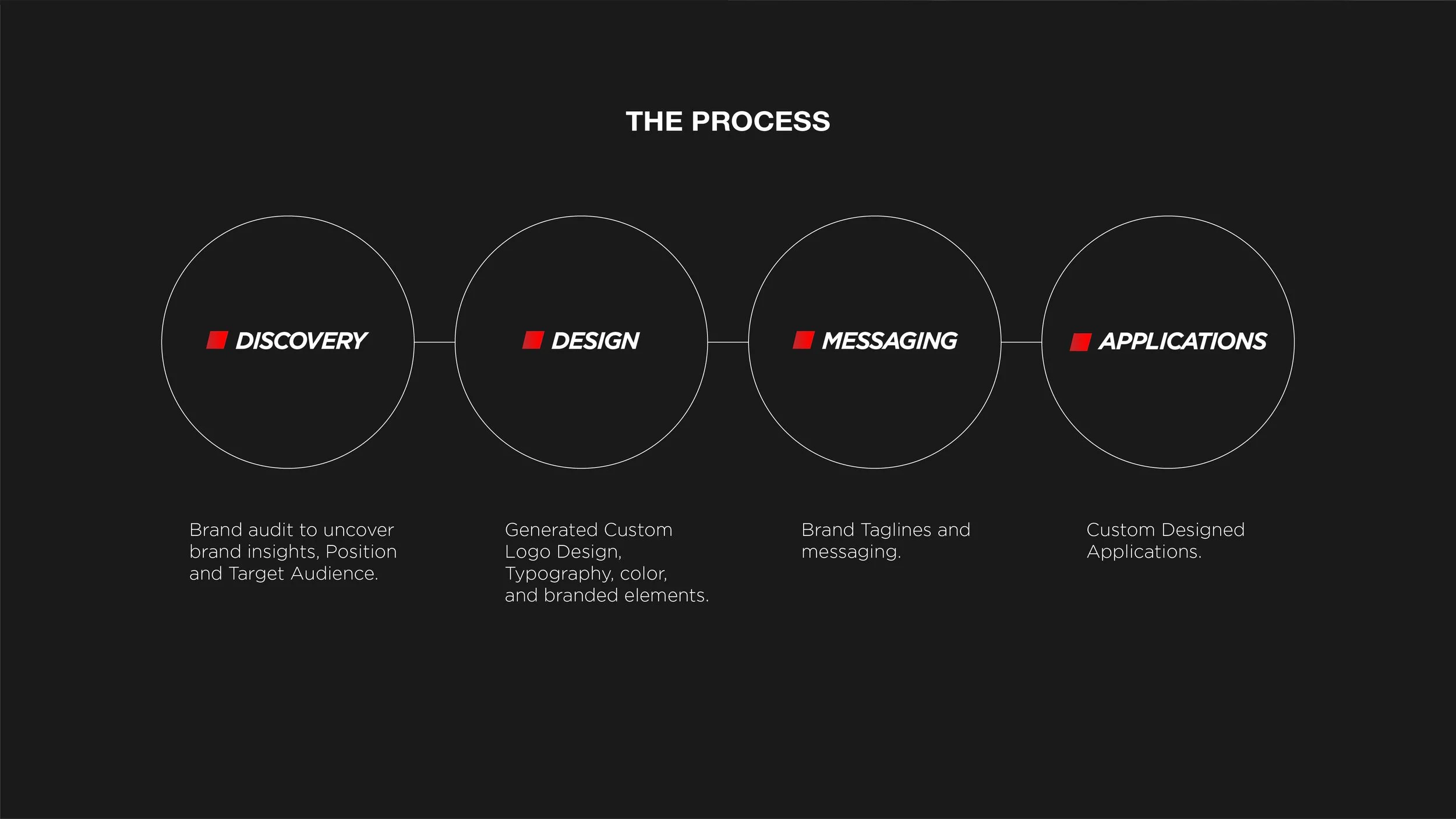 THE PROCESS

DISCOVERY

DESIGN

MESSAGING

APPLICATIONS

Brand audit to uncover brand insights, Position and Target Audience.

Generated Custom Logo Design, Typography, color, and branded elements.

Brand Taglines and messaging.

Custom Designed Applications.